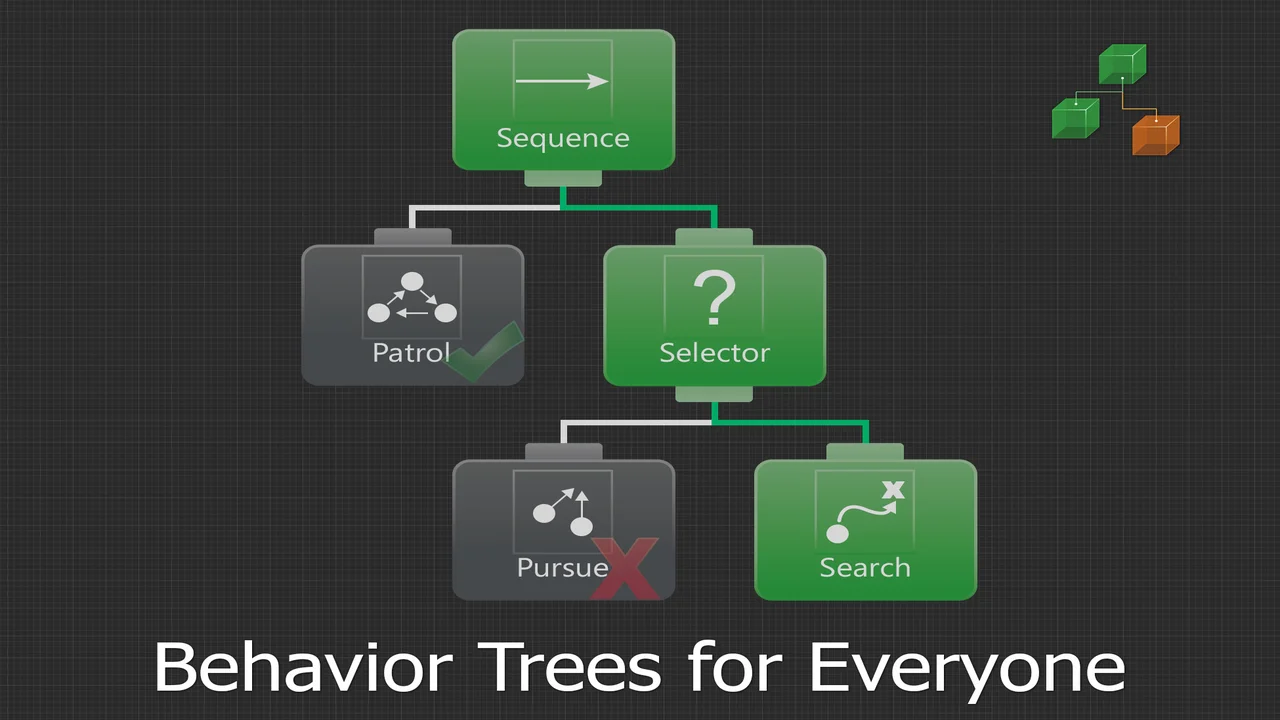 Sequence

Patrol

?

Selector

Pursue

Search

Behavior Trees for Everyone